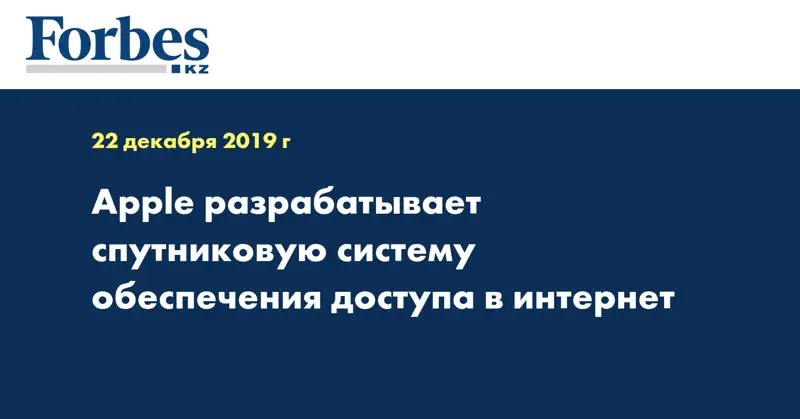 Forbes
KZ

22 декабря 2019 г

Apple разрабатывает спутниковую систему обеспечения доступа в интернет